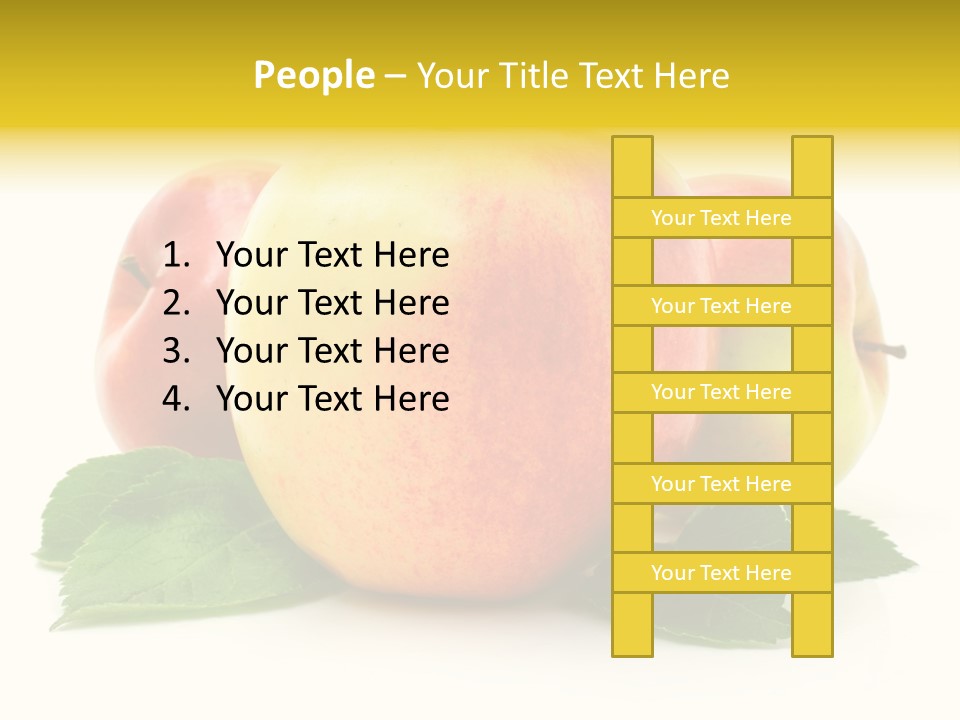 People – Your Title Text Here

1. Your Text Here
2. Your Text Here
3. Your Text Here
4. Your Text Here

Your Text Here

Your Text Here

Your Text Here

Your Text Here

Your Text Here